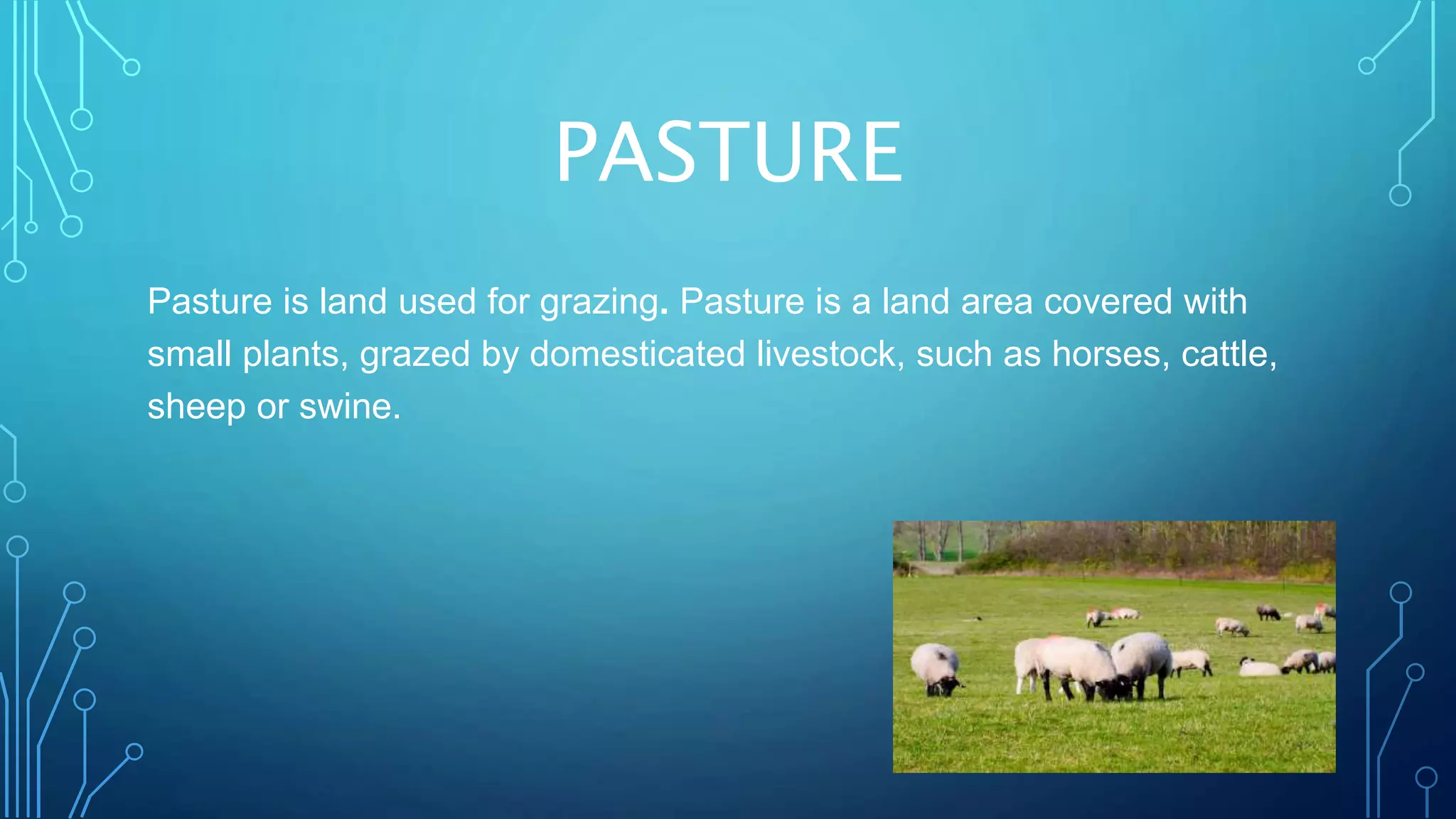 PASTURE

Pasture is land used for grazing. Pasture is a land area covered with small plants, grazed by domesticated livestock, such as horses, cattle, sheep or swine.